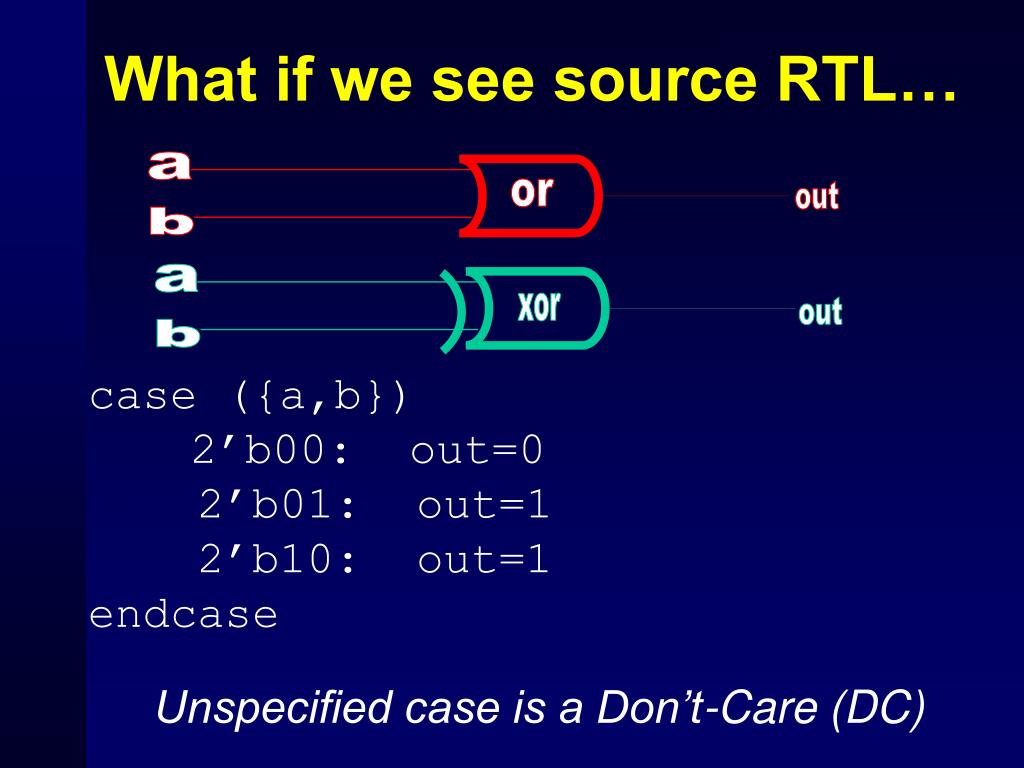 What if we see source RTL…

a
b
or
out
a
b
xor
out

case ({a,b})
2’b00: out=0
2’b01: out=1
2’b10: out=1
endcase

Unspecified case is a Don’t-Care (DC)